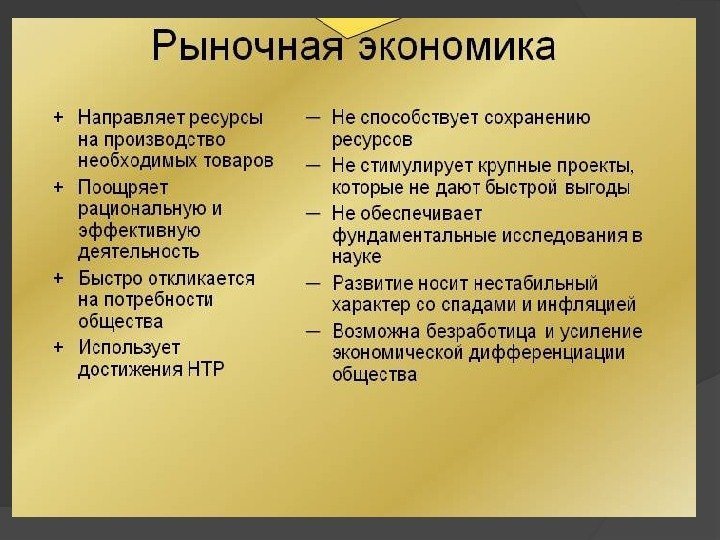 Рыночная экономика

+ Направляет ресурсы на производство необходимых товаров
+ Поощряет рациональную и эффективную деятельность
+ Быстро откликается на потребности общества
+ Использует достижения НТР

— Не способствует сохранению ресурсов
— Не стимулирует крупные проекты, которые не дают быстрой выгоды
— Не обеспечивает фундаментальные исследования в науке
— Развитие носит нестабильный характер со спадами и инфляцией
— Возможна безработица и усиление экономической дифференциации общества